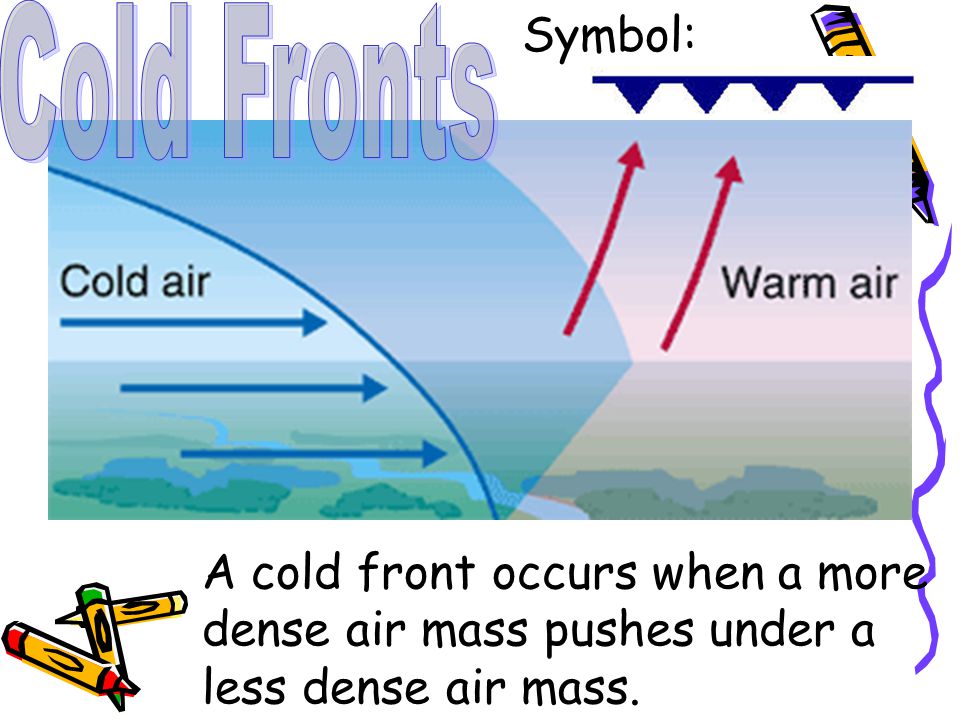 Cold Fronts

Symbol:

Cold air

Warm air

A cold front occurs when a more dense air mass pushes under a less dense air mass.